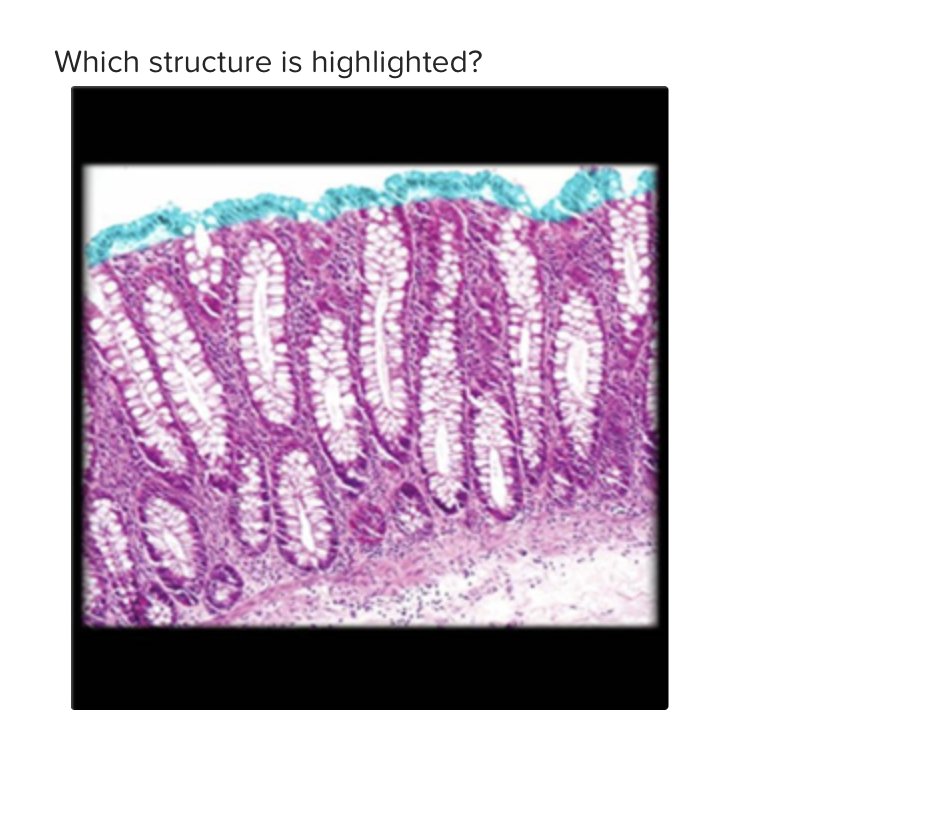 Which structure is highlighted?